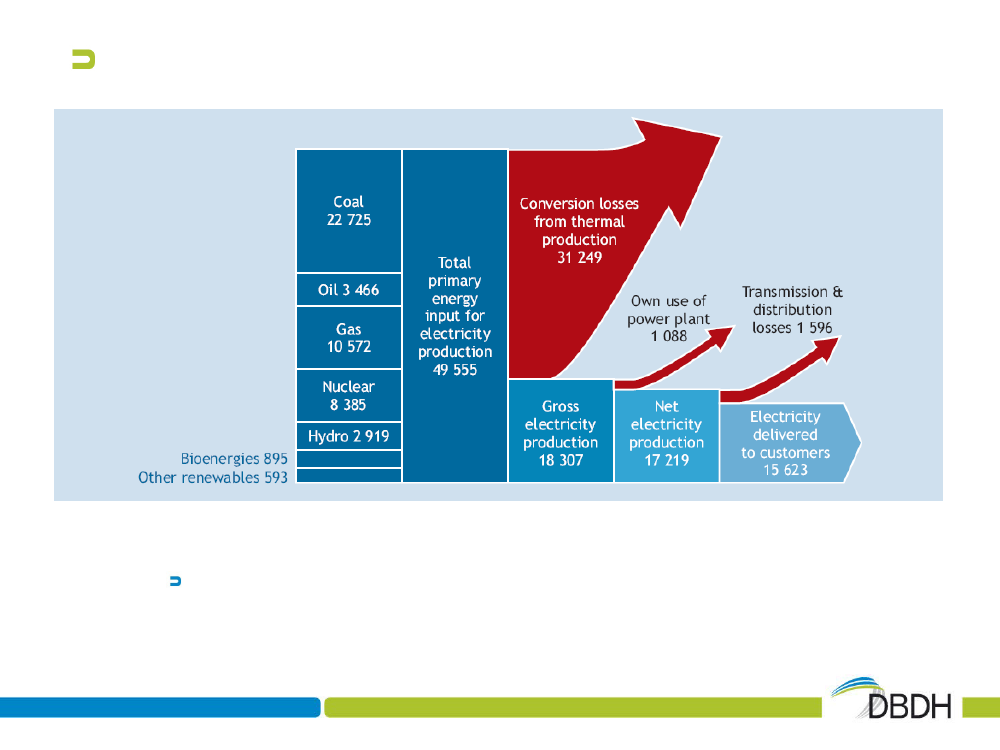 Coal
22 725

Oil 3 466

Gas
10 572

Nuclear
8 385

Hydro 2 919

Bioenergies 895
Other renewables 593

Total primary energy input for electricity production
49 555

Conversion losses from thermal production
31 249

Own use of power plant
1 088

Transmission & distribution losses 1 596

Gross electricity production
18 307

Net electricity production
17 219

Electricity delivered to customers
15 623

DBDH